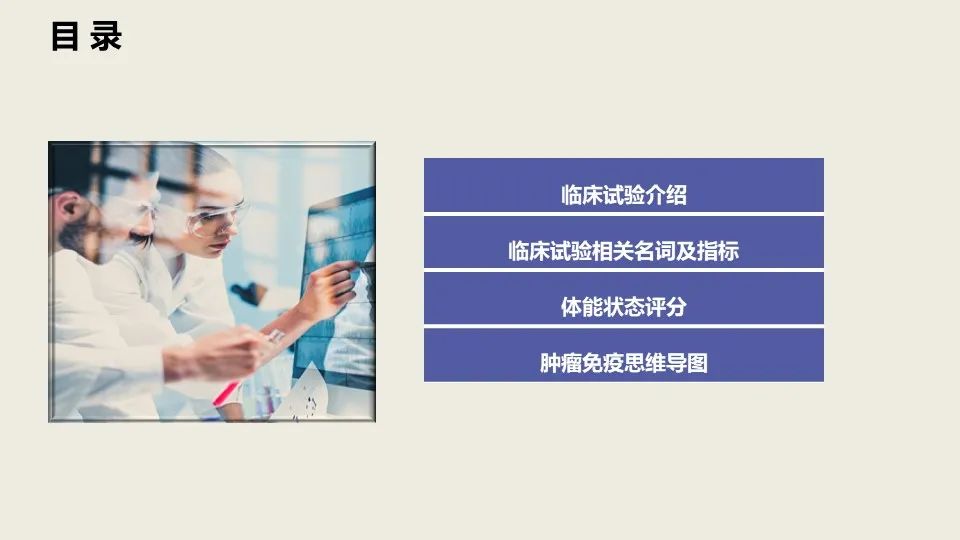 目 录

临床试验介绍

临床试验相关名词及指标

体能状态评分

肿瘤免疫思维导图